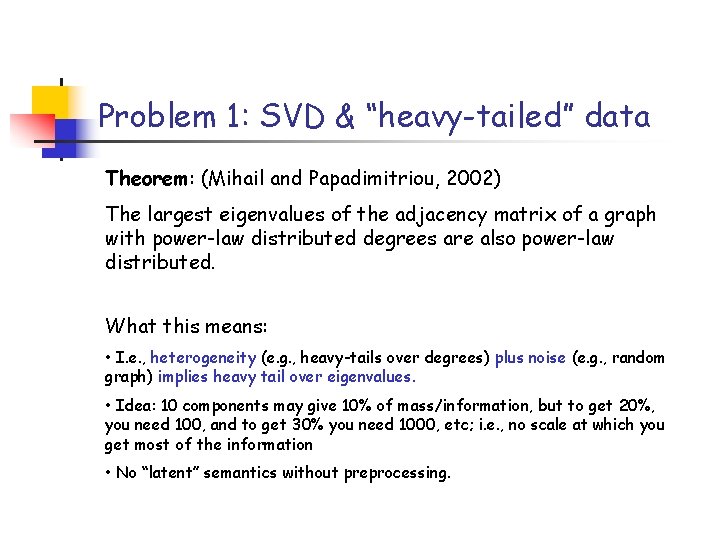 Problem 1: SVD & “heavy-tailed” data

Theorem: (Mihail and Papadimitriou, 2002)

The largest eigenvalues of the adjacency matrix of a graph with power-law distributed degrees are also power-law distributed.

What this means:

• I.e., heterogeneity (e.g., heavy-tails over degrees) plus noise (e.g., random graph) implies heavy tail over eigenvalues.

• Idea: 10 components may give 10% of mass/information, but to get 20%, you need 100, and to get 30% you need 1000, etc; i.e., no scale at which you get most of the information

• No “latent” semantics without preprocessing.